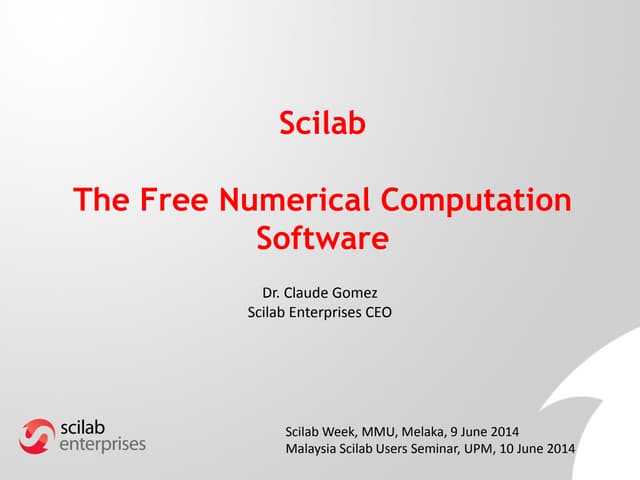 Scilab

The Free Numerical Computation Software

Dr. Claude Gomez
Scilab Enterprises CEO

scilab
enterprises

Scilab Week, MMU, Melaka, 9 June 2014
Malaysia Scilab Users Seminar, UPM, 10 June 2014